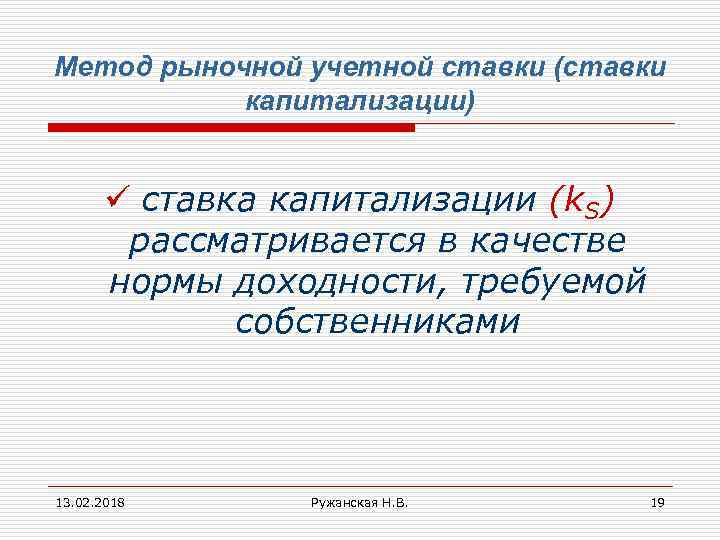 Метод рыночной учетной ставки (ставки капитализации)

✓ ставка капитализации ($k_S$) рассматривается в качестве нормы доходности, требуемой собственниками

13.02.2018

Ружанская Н.В.

19